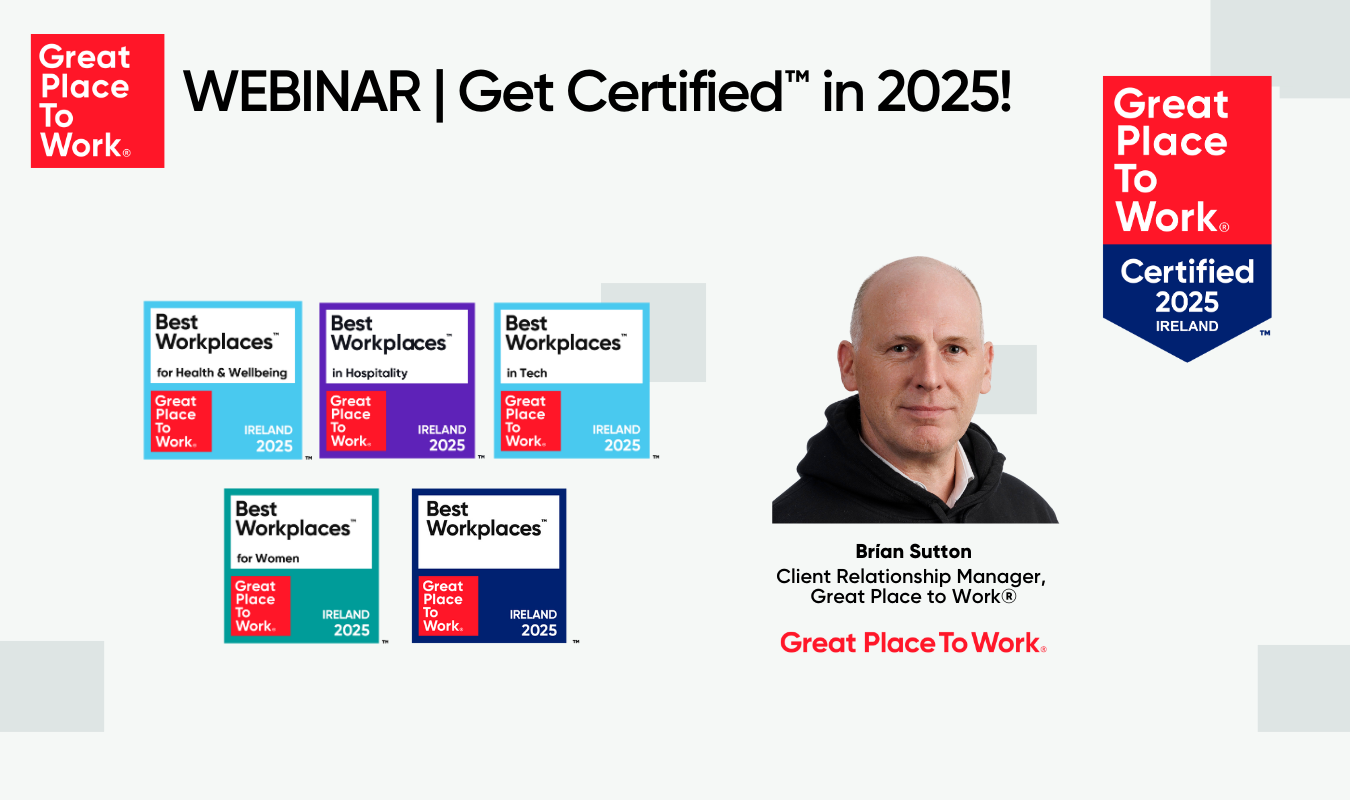 Great Place To Work®

WEBINAR | Get Certified™ in 2025!

Great Place To Work®
Certified
2025
IRELAND
™

Best Workplaces™
for Health & Wellbeing
Great Place To Work®
IRELAND
2025
™

Best Workplaces™
in Hospitality
Great Place To Work®
IRELAND
2025
™

Best Workplaces™
in Tech
Great Place To Work®
IRELAND
2025
™

Best Workplaces™
for Women
Great Place To Work®
IRELAND
2025
™

Best Workplaces™
Great Place To Work®
IRELAND
2025
™

Brían Sutton
Client Relationship Manager, Great Place to Work®

Great Place To Work®